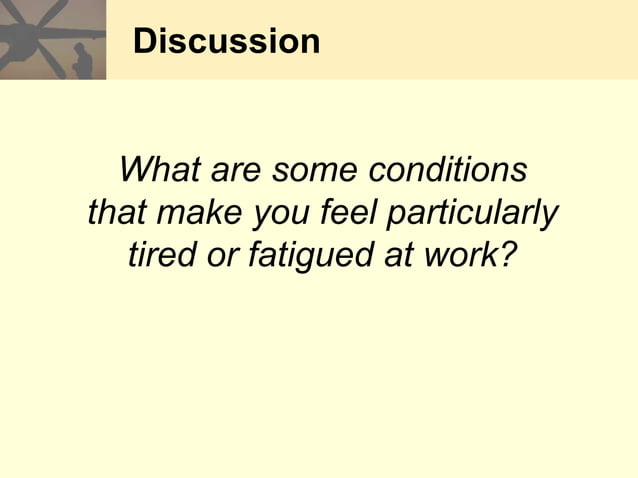 Discussion

What are some conditions that make you feel particularly tired or fatigued at work?